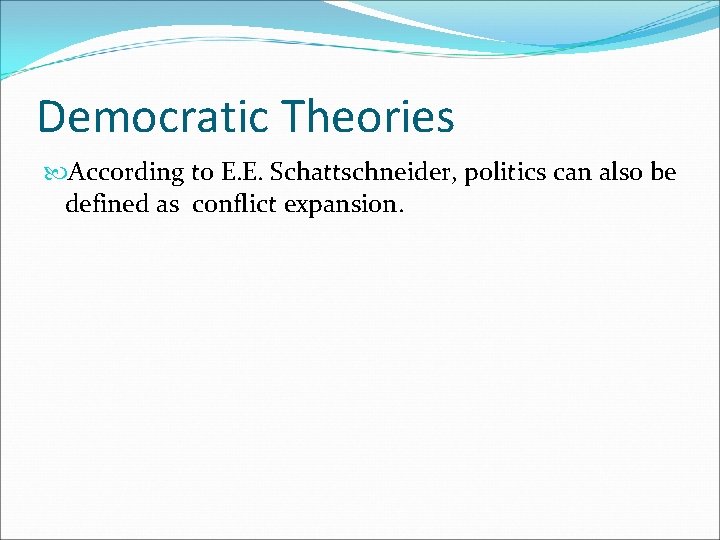 Democratic Theories

According to E.E. Schattschneider, politics can also be defined as conflict expansion.